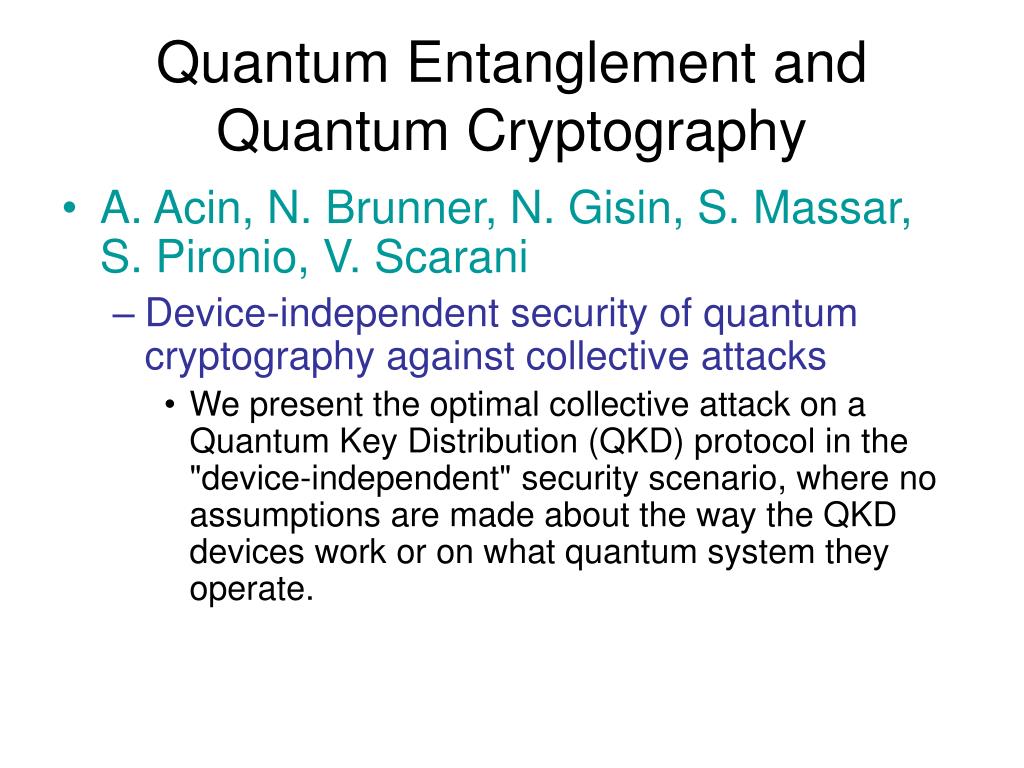 Quantum Entanglement and Quantum Cryptography

• A. Acin, N. Brunner, N. Gisin, S. Massar, S. Pironio, V. Scarani

– Device-independent security of quantum cryptography against collective attacks

• We present the optimal collective attack on a Quantum Key Distribution (QKD) protocol in the "device-independent" security scenario, where no assumptions are made about the way the QKD devices work or on what quantum system they operate.